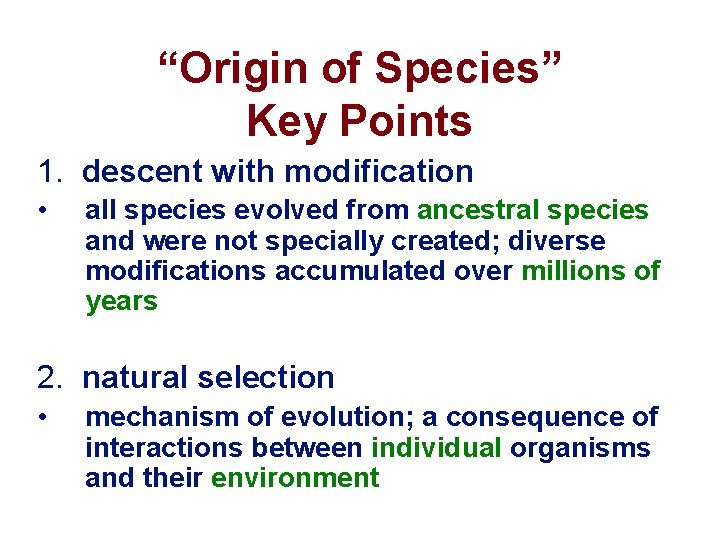 “Origin of Species”
Key Points

1. descent with modification

• all species evolved from ancestral species and were not specially created; diverse modifications accumulated over millions of years

2. natural selection

• mechanism of evolution; a consequence of interactions between individual organisms and their environment